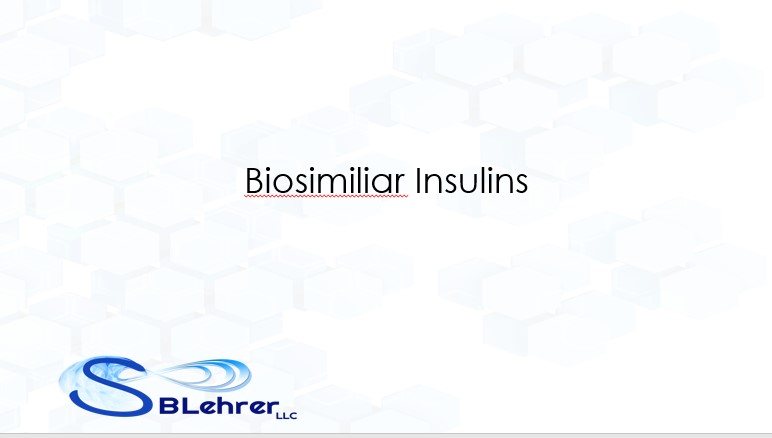 Biosimiliar Insulins

SBLehrer LLC